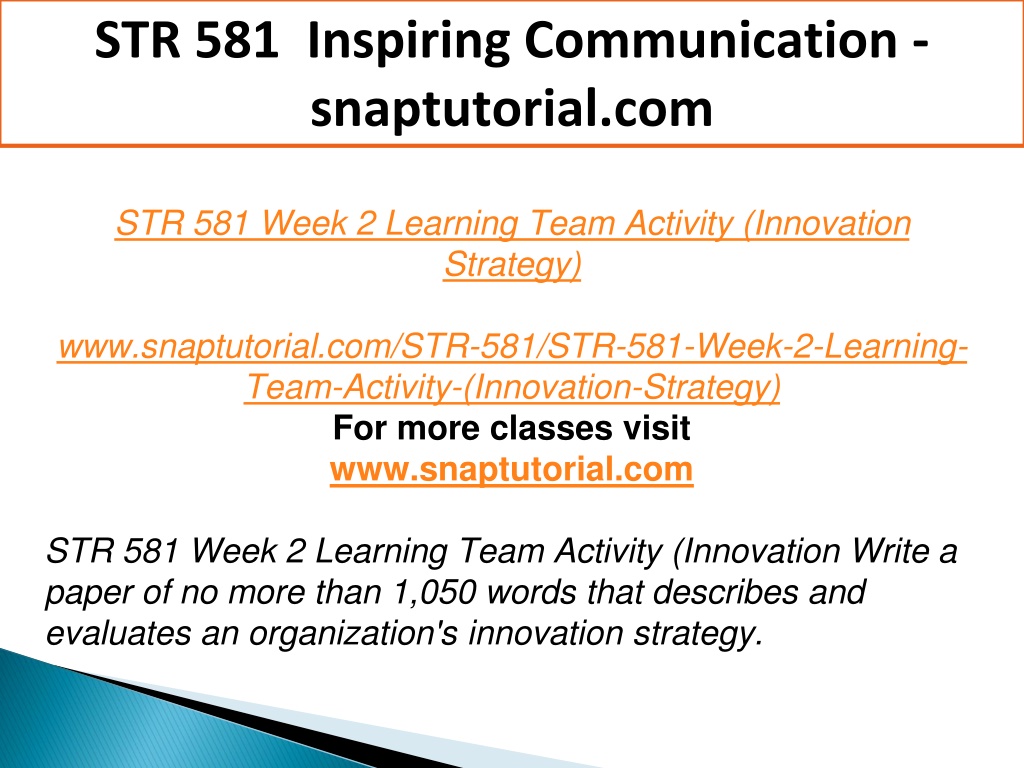 STR 581 Inspiring Communication - snaptutorial.com

STR 581 Week 2 Learning Team Activity (Innovation Strategy)

www.snaptutorial.com/STR-581/STR-581-Week-2-Learning-Team-Activity-(Innovation-Strategy)
For more classes visit
www.snaptutorial.com

STR 581 Week 2 Learning Team Activity (Innovation Write a paper of no more than 1,050 words that describes and evaluates an organization's innovation strategy.